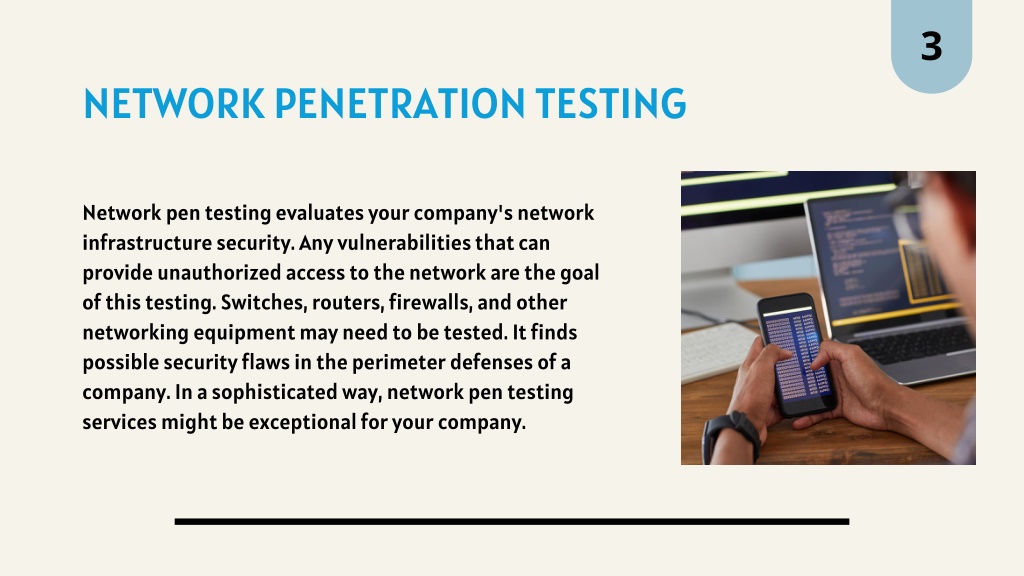 3

NETWORK PENETRATION TESTING

Network pen testing evaluates your company's network infrastructure security. Any vulnerabilities that can provide unauthorized access to the network are the goal of this testing. Switches, routers, firewalls, and other networking equipment may need to be tested. It finds possible security flaws in the perimeter defenses of a company. In a sophisticated way, network pen testing services might be exceptional for your company.